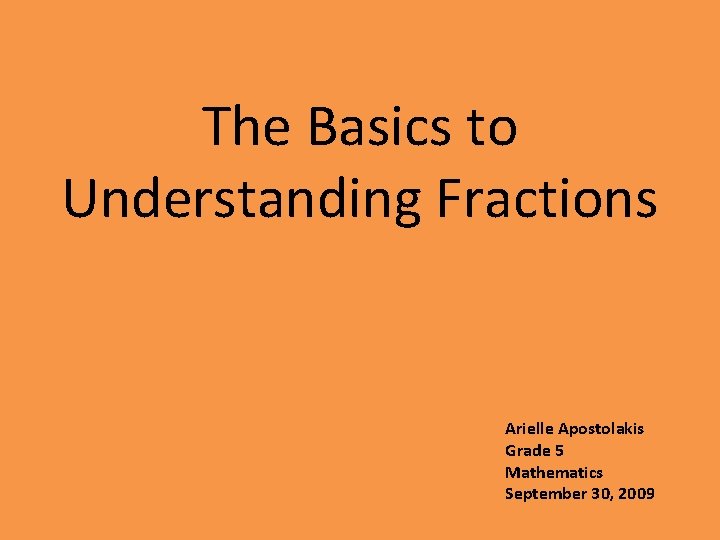 The Basics to Understanding Fractions

Arielle Apostolakis
Grade 5
Mathematics
September 30, 2009